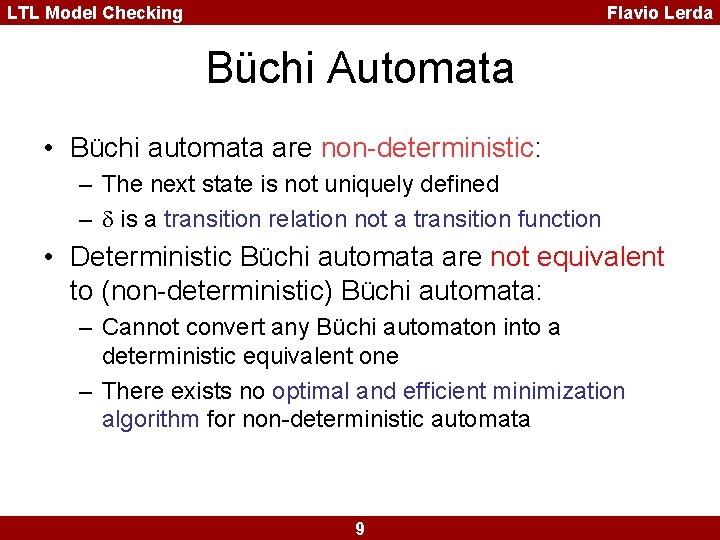 LTL Model Checking

Flavio Lerda

Büchi Automata

• Büchi automata are non-deterministic:
– The next state is not uniquely defined
– $\delta$ is a transition relation not a transition function

• Deterministic Büchi automata are not equivalent to (non-deterministic) Büchi automata:
– Cannot convert any Büchi automaton into a deterministic equivalent one
– There exists no optimal and efficient minimization algorithm for non-deterministic automata

9